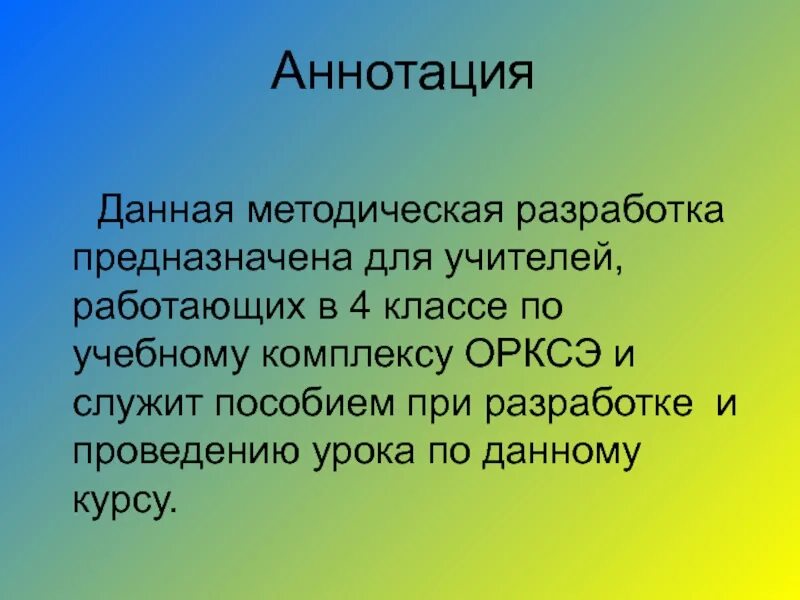 Аннотация

Данная методическая разработка предназначена для учителей, работающих в 4 классе по учебному комплексу ОРКСЭ и служит пособием при разработке и проведению урока по данному курсу.